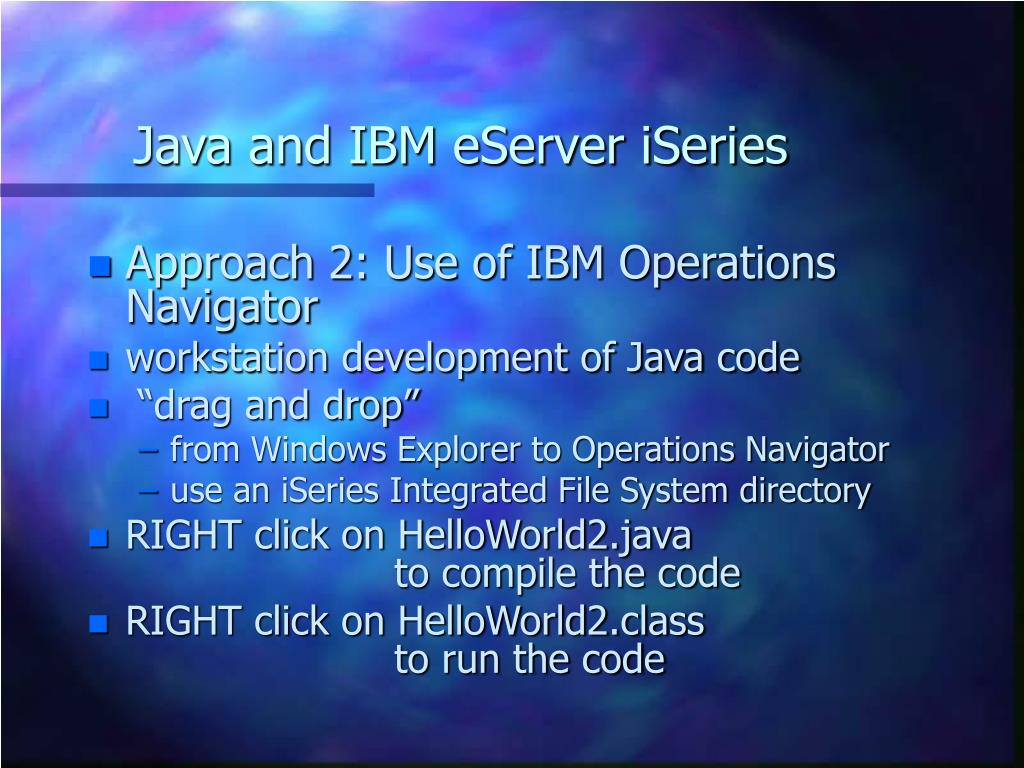 Java and IBM eServer iSeries

- Approach 2: Use of IBM Operations Navigator
- workstation development of Java code
- “drag and drop”
  – from Windows Explorer to Operations Navigator
  – use an iSeries Integrated File System directory
- RIGHT click on HelloWorld2.java
  to compile the code
- RIGHT click on HelloWorld2.class
  to run the code